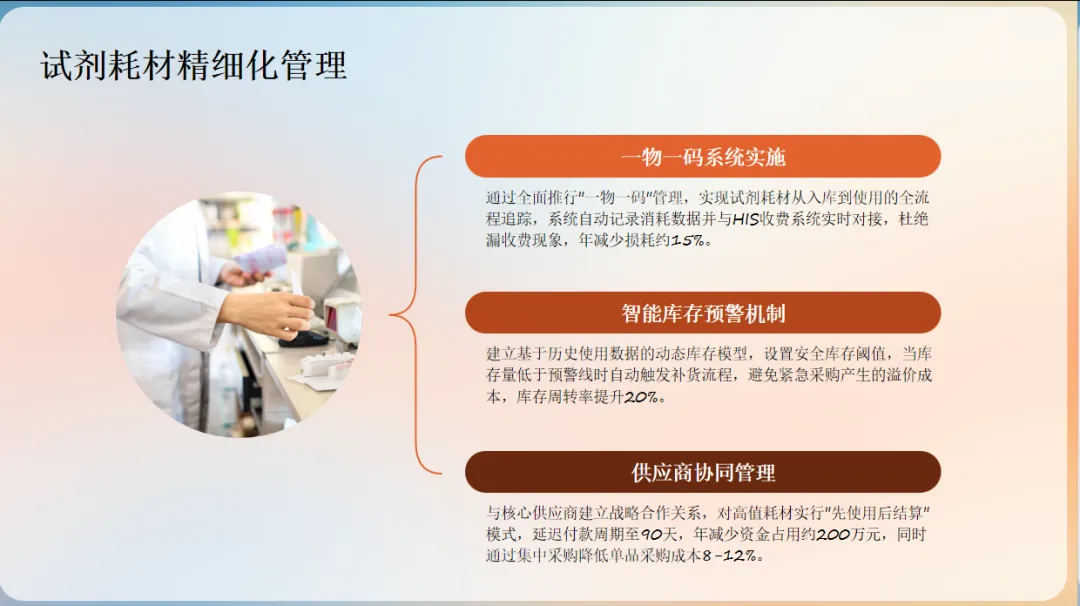 试剂耗材精细化管理

一物一码系统实施

通过全面推行"一物一码"管理，实现试剂耗材从入库到使用的全流程追踪，系统自动记录消耗数据并与HIS收费系统实时对接，杜绝漏收费现象，年减少损耗约15%。

智能库存预警机制

建立基于历史使用数据的动态库存模型，设置安全库存阈值，当库存量低于预警线时自动触发补货流程，避免紧急采购产生的溢价成本，库存周转率提升20%。

供应商协同管理

与核心供应商建立战略合作关系，对高值耗材实行"先使用后结算"模式，延迟付款周期至90天，年减少资金占用约200万元，同时通过集中采购降低单品采购成本8-12%。